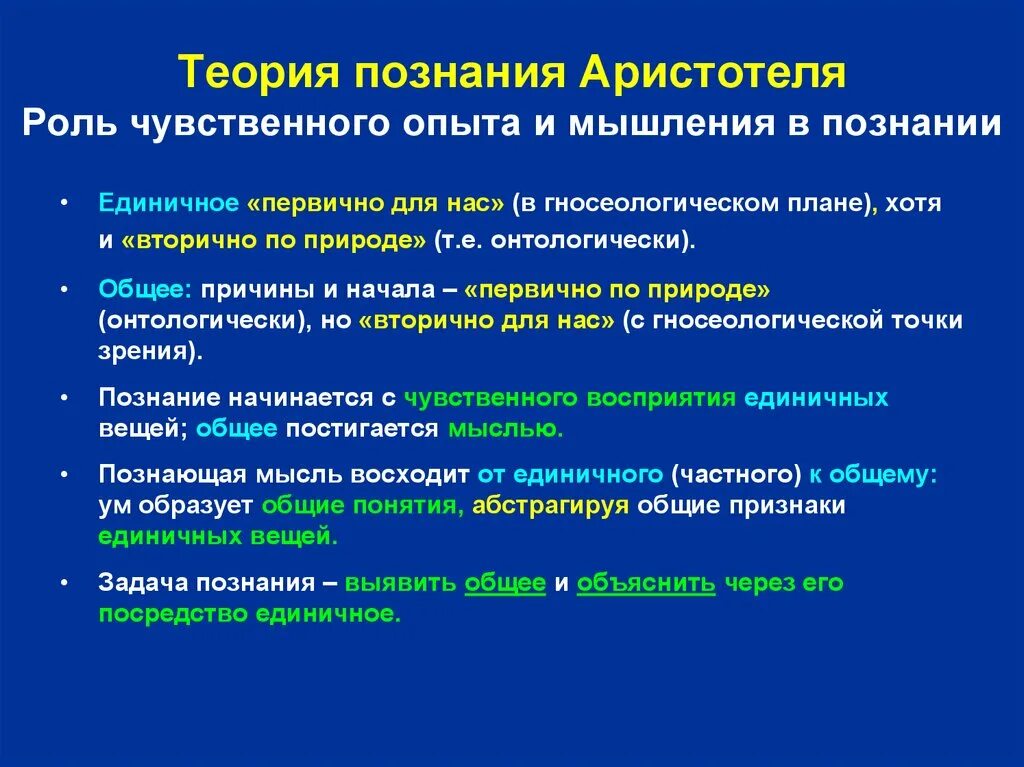 Теория познания Аристотеля
Роль чувственного опыта и мышления в познании

• Единичное «первично для нас» (в гносеологическом плане), хотя и «вторично по природе» (т.е. онтологически).

• Общее: причины и начала – «первично по природе» (онтологически), но «вторично для нас» (с гносеологической точки зрения).

• Познание начинается с чувственного восприятия единичных вещей; общее постигается мыслью.

• Познающая мысль восходит от единичного (частного) к общему: ум образует общие понятия, абстрагируя общие признаки единичных вещей.

• Задача познания – выявить общее и объяснить через его посредство единичное.